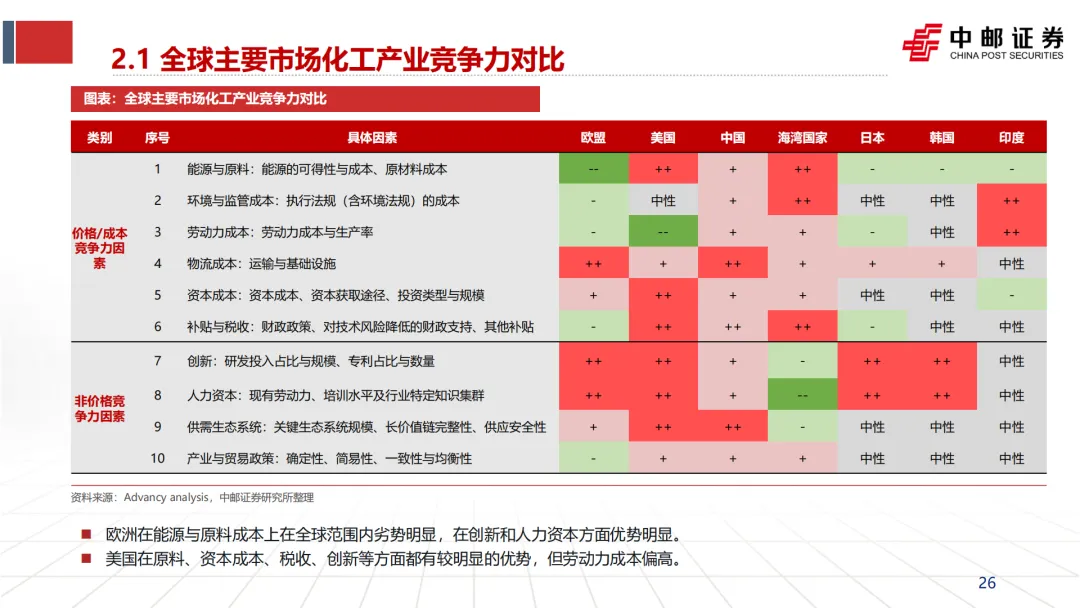 2.1 全球主要市场化工产业竞争力对比

中邮证券
CHINA POST SECURITIES

图表：全球主要市场化工产业竞争力对比

| 类别 | 序号 | 具体因素 | 欧盟 | 美国 | 中国 | 海湾国家 | 日本 | 韩国 | 印度 |
|---|---|---|---|---|---|---|---|---|---|
| 价格/成本竞争力因素 | 1 | 能源与原料：能源的可得性与成本、原材料成本 | -- | ++ | + | ++ | - | - | - |
| | 2 | 环境与监管成本：执行法规（含环境法规）的成本 | - | 中性 | + | ++ | 中性 | 中性 | ++ |
| | 3 | 劳动力成本：劳动力成本与生产率 | - | -- | + | + | - | 中性 | ++ |
| | 4 | 物流成本：运输与基础设施 | ++ | + | ++ | + | + | + | 中性 |
| | 5 | 资本成本：资本成本、资本获取途径、投资类型与规模 | + | ++ | + | + | 中性 | 中性 | - |
| | 6 | 补贴与税收：财政政策、对技术风险降低的财政支持、其他补贴 | - | ++ | ++ | ++ | - | 中性 | 中性 |
| 非价格竞争力因素 | 7 | 创新：研发投入占比与规模、专利占比与数量 | ++ | ++ | + | - | ++ | ++ | 中性 |
| | 8 | 人力资本：现有劳动力、培训水平及行业特定知识集群 | ++ | ++ | + | -- | ++ | ++ | 中性 |
| | 9 | 供需生态系统：关键生态系统规模、长价值链完整性、供应安全性 | + | ++ | ++ | - | 中性 | 中性 | 中性 |
| | 10 | 产业与贸易政策：确定性、简易性、一致性与均衡性 | - | + | + | + | 中性 | 中性 | 中性 |

资料来源：Advancy analysis，中邮证券研究所整理

■ 欧洲在能源与原料成本上在全球范围内劣势明显，在创新和人力资本方面优势明显。
■ 美国在原料、资本成本、税收、创新等方面都有较明显的优势，但劳动力成本偏高。

26